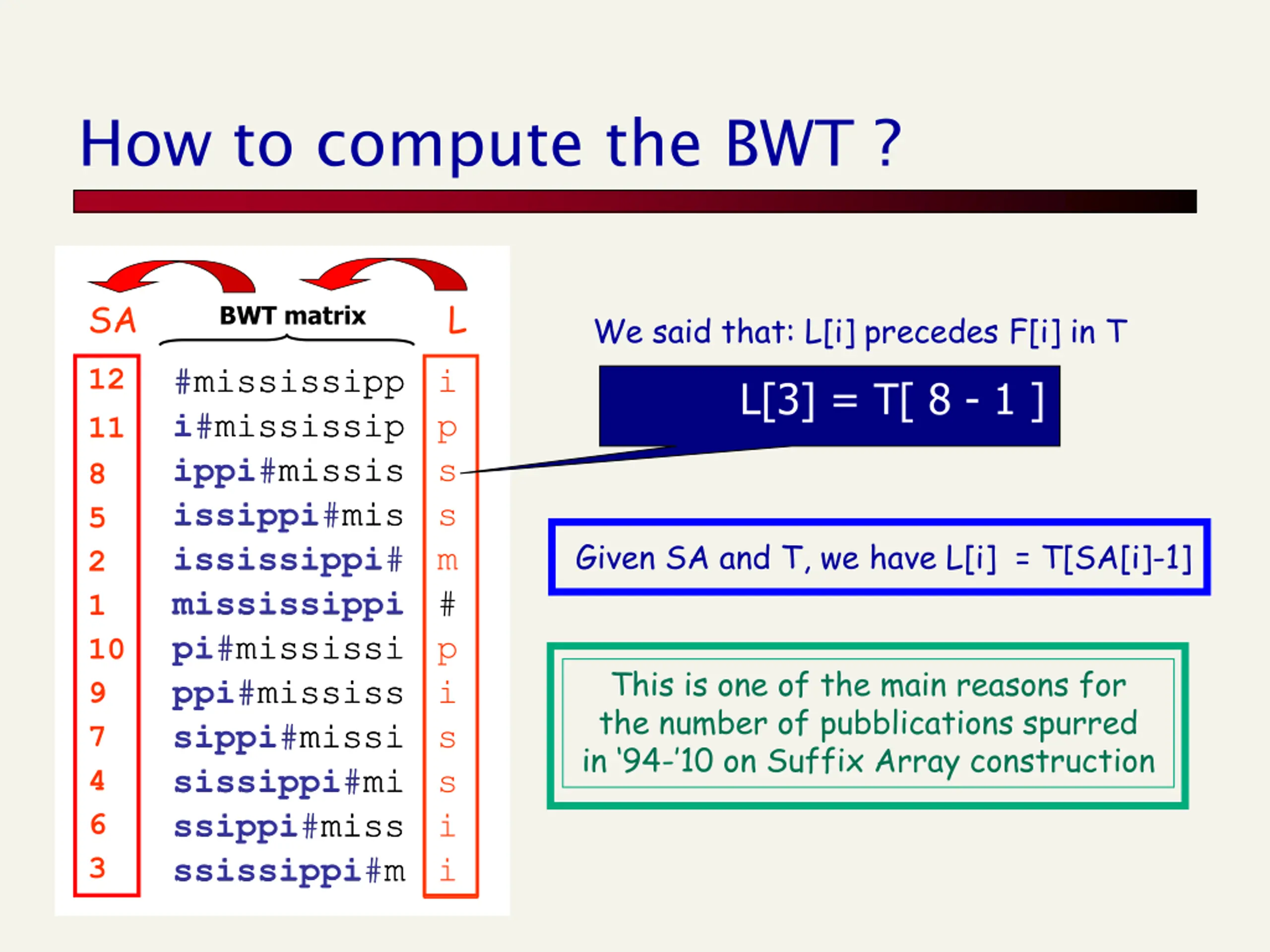 How to compute the BWT ?

| SA | BWT matrix | L |
|---|---|---|
| 12 | #mississipp | i |
| 11 | i#mississip | p |
| 8 | ippi#missis | s |
| 5 | issippi#mis | s |
| 2 | ississippi# | m |
| 1 | mississippi | # |
| 10 | pi#mississi | p |
| 9 | ppi#mississ | i |
| 7 | sippi#missi | s |
| 4 | sissippi#mi | s |
| 6 | ssippi#miss | i |
| 3 | ssissippi#m | i |

We said that: L[i] precedes F[i] in T

L[3] = T[ 8 - 1 ]

Given SA and T, we have L[i] = T[SA[i]-1]

This is one of the main reasons for the number of pubblications spurred in '94-'10 on Suffix Array construction